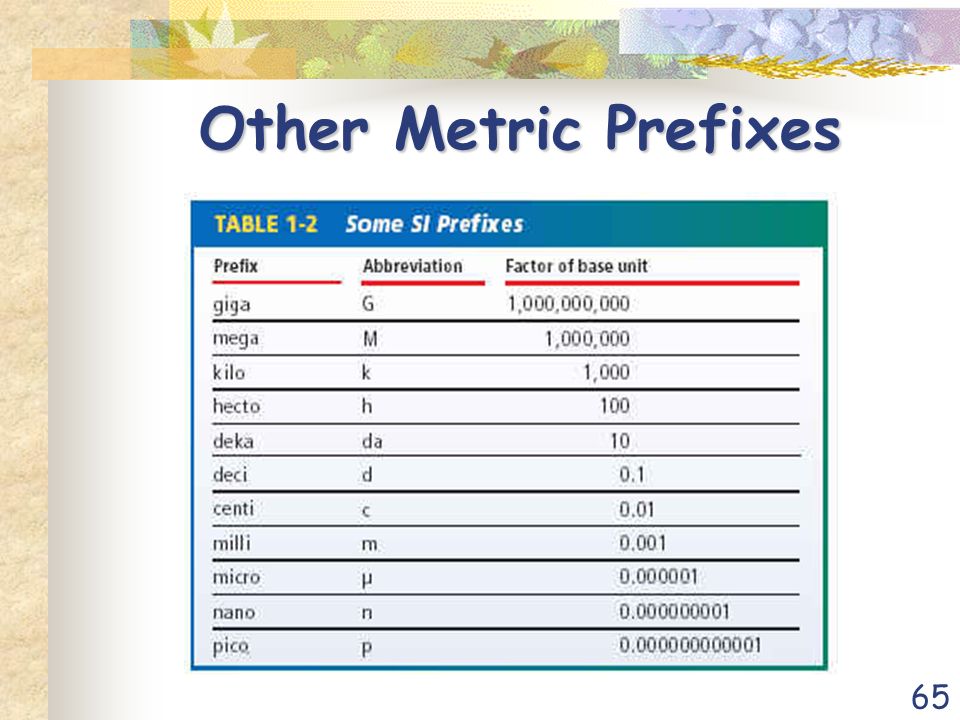 Other Metric Prefixes

TABLE 1-2 Some SI Prefixes

| Prefix | Abbreviation | Factor of base unit |
|---|---|---|
| giga | G | 1,000,000,000 |
| mega | M | 1,000,000 |
| kilo | k | 1,000 |
| hecto | h | 100 |
| deka | da | 10 |
| deci | d | 0.1 |
| centi | c | 0.01 |
| milli | m | 0.001 |
| micro | μ | 0.000001 |
| nano | n | 0.000000001 |
| pico | p | 0.000000000001 |

65